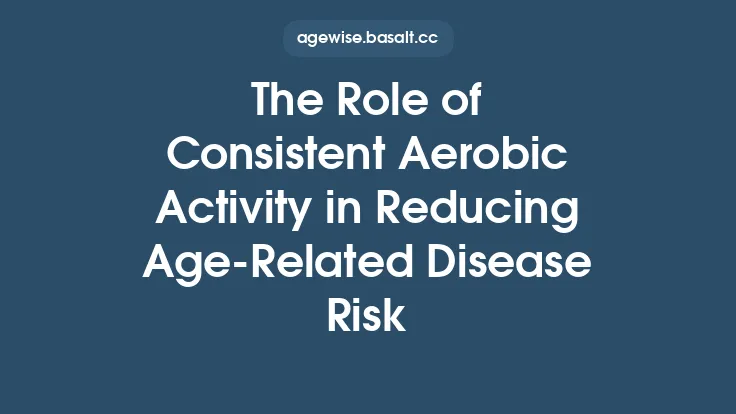 agewise.basalt.cc

The Role of Consistent Aerobic Activity in Reducing Age-Related Disease Risk